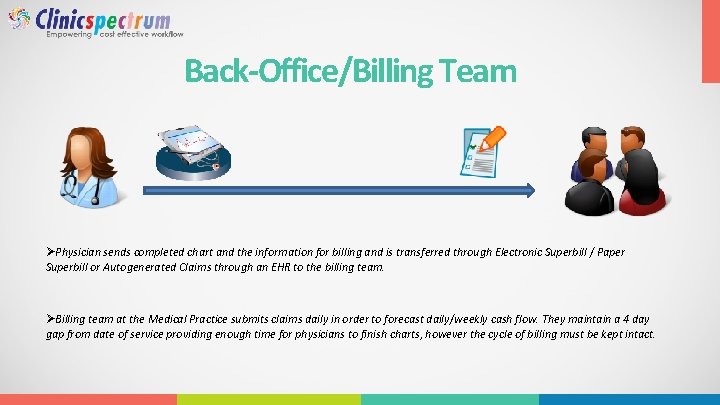 Clinicspectrum
Empowering cost effective workflow

Back-Office/Billing Team

➢Physician sends completed chart and the information for billing and is transferred through Electronic Superbill / Paper Superbill or Autogenerated Claims through an EHR to the billing team.

➢Billing team at the Medical Practice submits claims daily in order to forecast daily/weekly cash flow. They maintain a 4 day gap from date of service providing enough time for physicians to finish charts, however the cycle of billing must be kept intact.